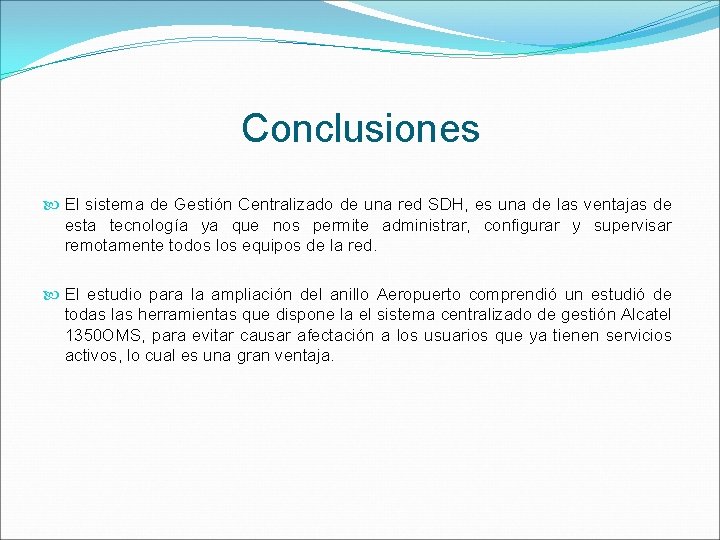 Conclusiones

El sistema de Gestión Centralizado de una red SDH, es una de las ventajas de esta tecnología ya que nos permite administrar, configurar y supervisar remotamente todos los equipos de la red.

El estudio para la ampliación del anillo Aeropuerto comprendió un estudió de todas las herramientas que dispone la el sistema centralizado de gestión Alcatel 1350OMS, para evitar causar afectación a los usuarios que ya tienen servicios activos, lo cual es una gran ventaja.